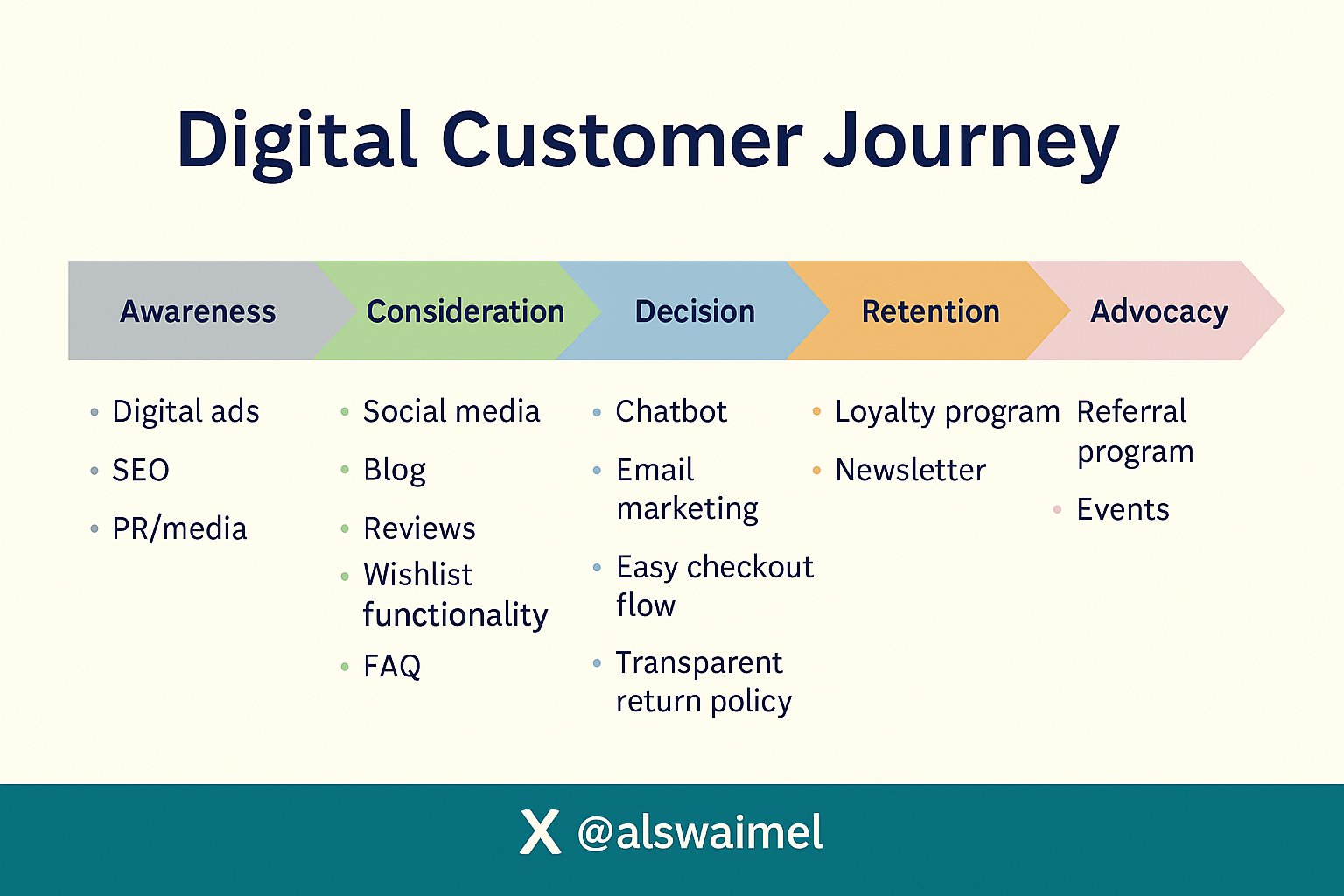 Digital Customer Journey

Awareness
- Digital ads
- SEO
- PR/media

Consideration
- Social media
- Blog
- Reviews
- Wishlist functionality
- FAQ

Decision
- Chatbot
- Email marketing
- Easy checkout flow
- Transparent return policy

Retention
- Loyalty program
- Newsletter

Advocacy
Referral program
- Events

X @alswaimel